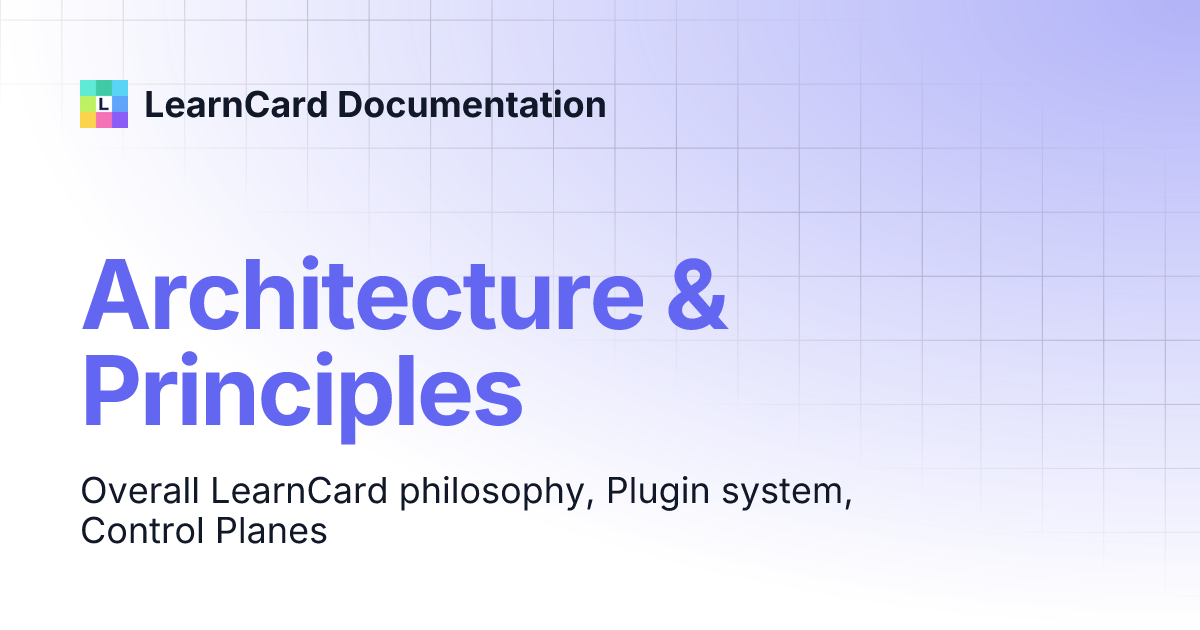 L LearnCard Documentation

Architecture & Principles

Overall LearnCard philosophy, Plugin system, Control Planes